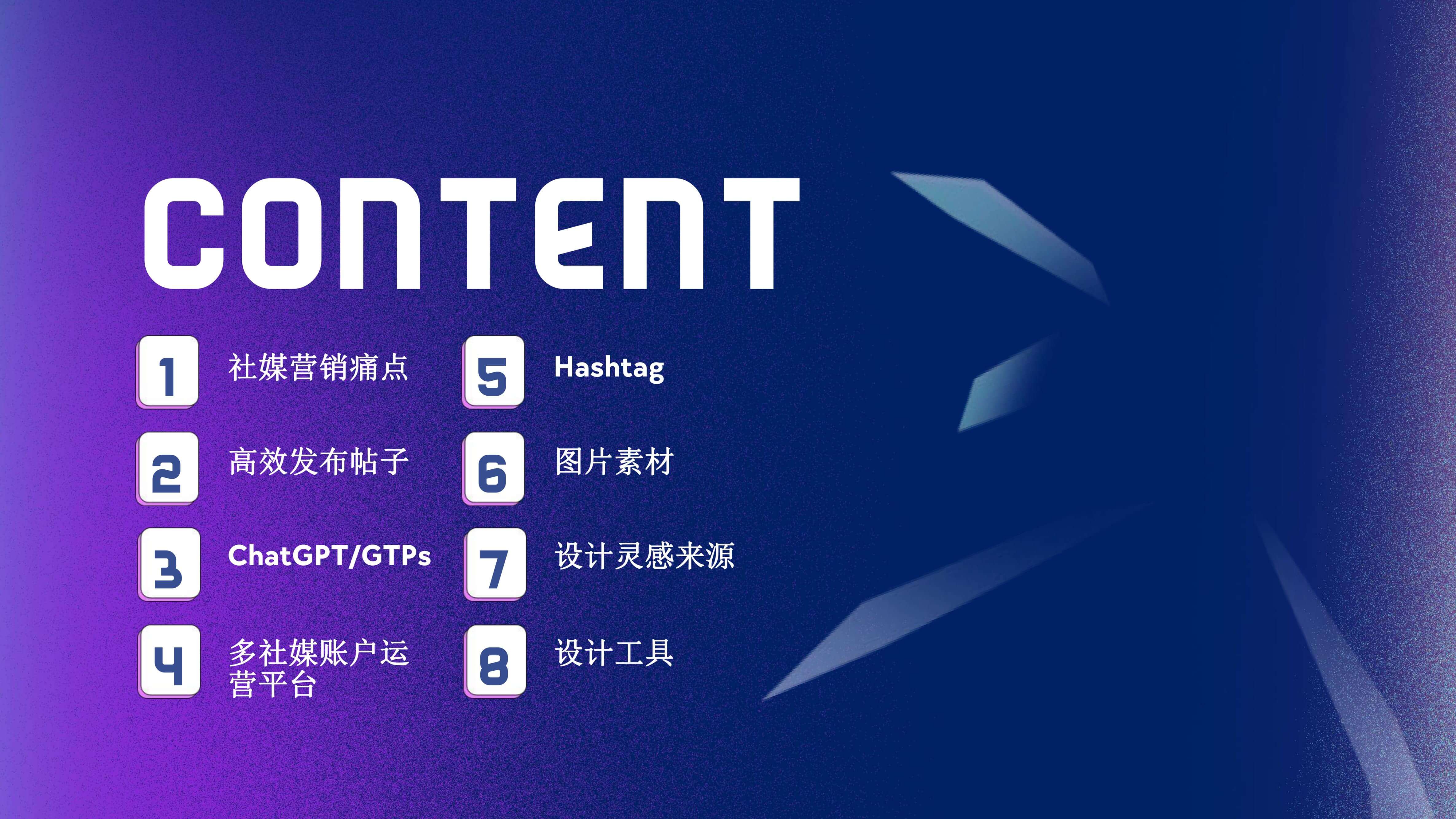 CONTENT

1 社媒营销痛点

2 高效发布帖子

3 ChatGPT/GTPs

4 多社媒账户运营平台

5 Hashtag

6 图片素材

7 设计灵感来源

8 设计工具